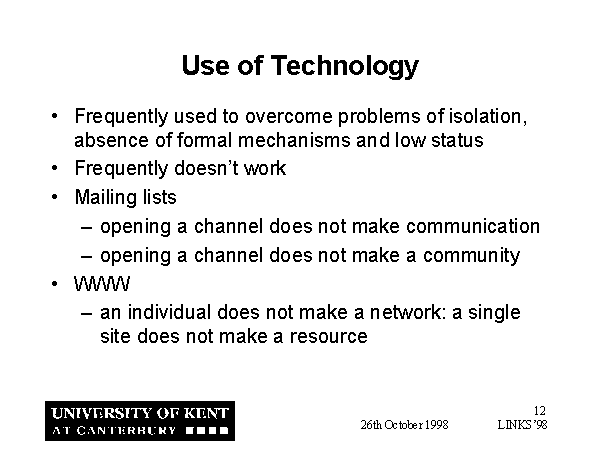 Use of Technology

• Frequently used to overcome problems of isolation, absence of formal mechanisms and low status
• Frequently doesn't work
• Mailing lists
– opening a channel does not make communication
– opening a channel does not make a community
• WWW
– an individual does not make a network: a single site does not make a resource

UNIVERSITY OF KENT AT CANTERBURY

26th October 1998

12
LINKS'98